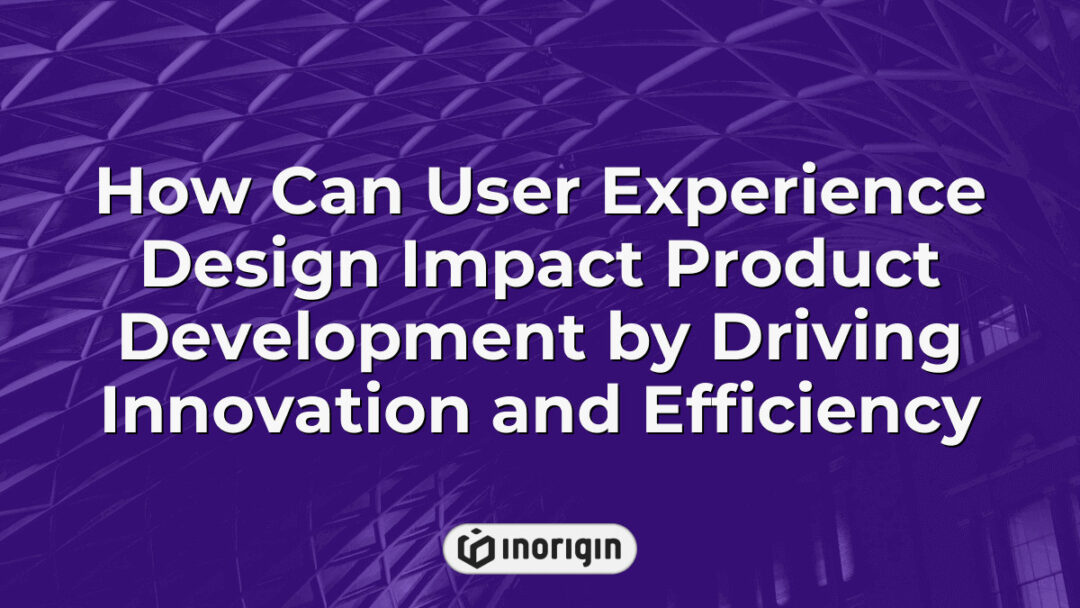 How Can User Experience Design Impact Product Development by Driving Innovation and Efficiency

inorigin